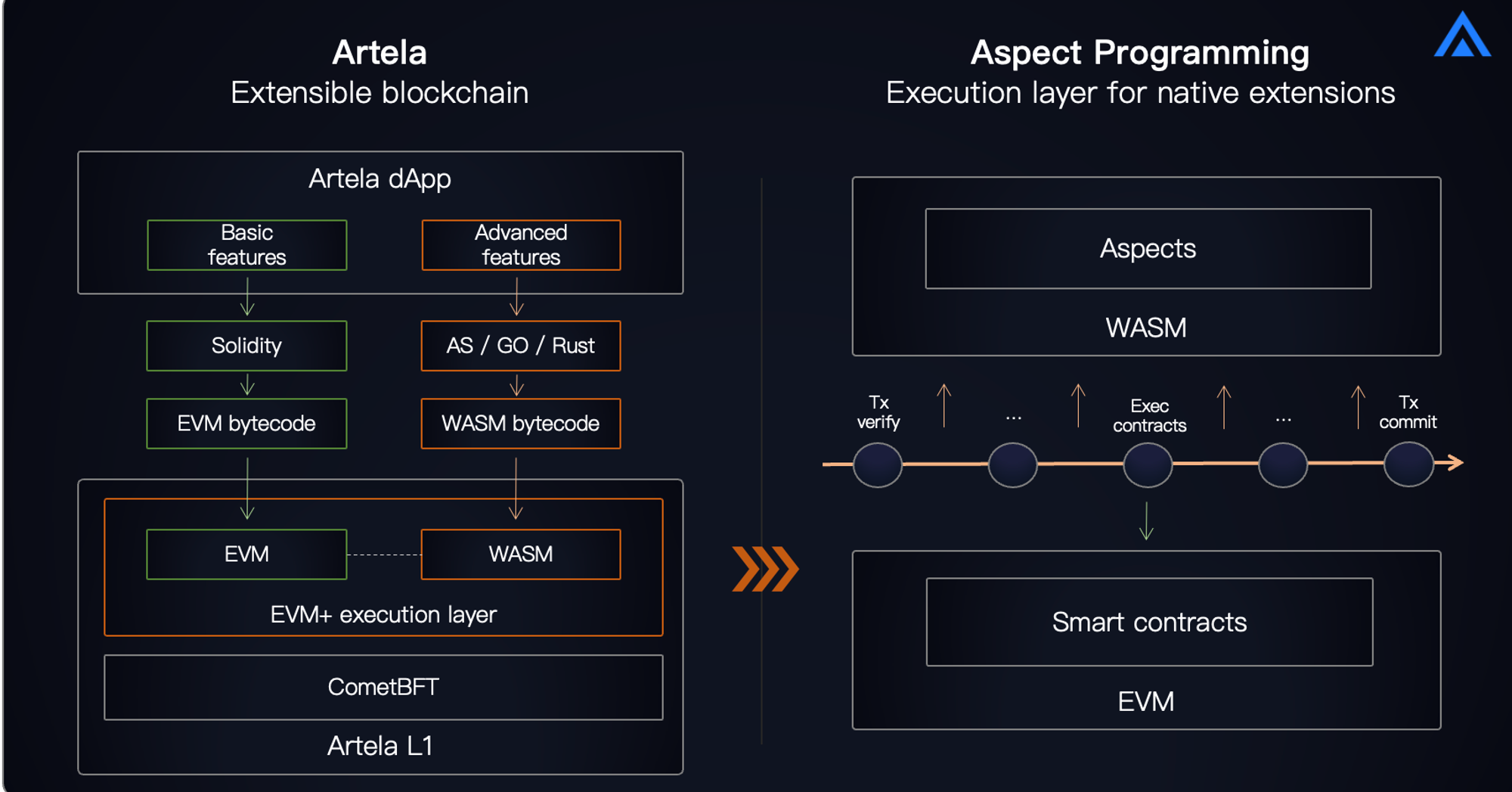 Artela
Extensible blockchain

Artela dApp

Basic features

Advanced features

Solidity

AS / GO / Rust

EVM bytecode

WASM bytecode

EVM

WASM

EVM+ execution layer

CometBFT

Artela L1

Aspect Programming
Execution layer for native extensions

Aspects

WASM

Tx verify

...

Exec contracts

...

Tx commit

Smart contracts

EVM